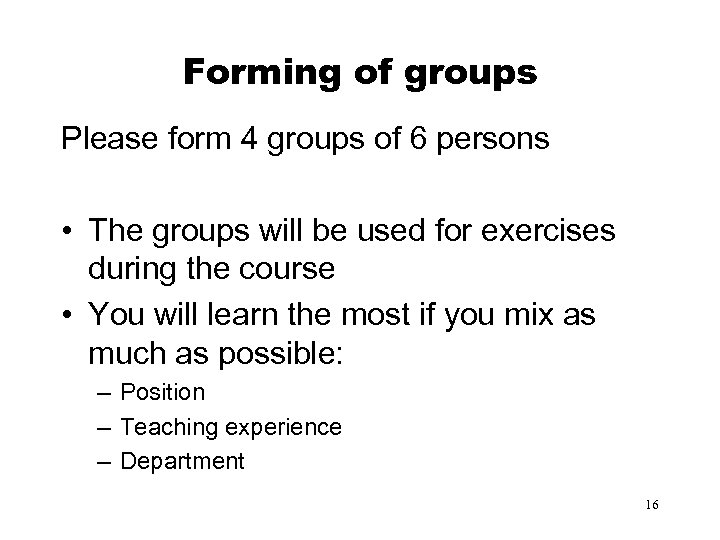 Forming of groups

Please form 4 groups of 6 persons

• The groups will be used for exercises during the course
• You will learn the most if you mix as much as possible:
  – Position
  – Teaching experience
  – Department

16